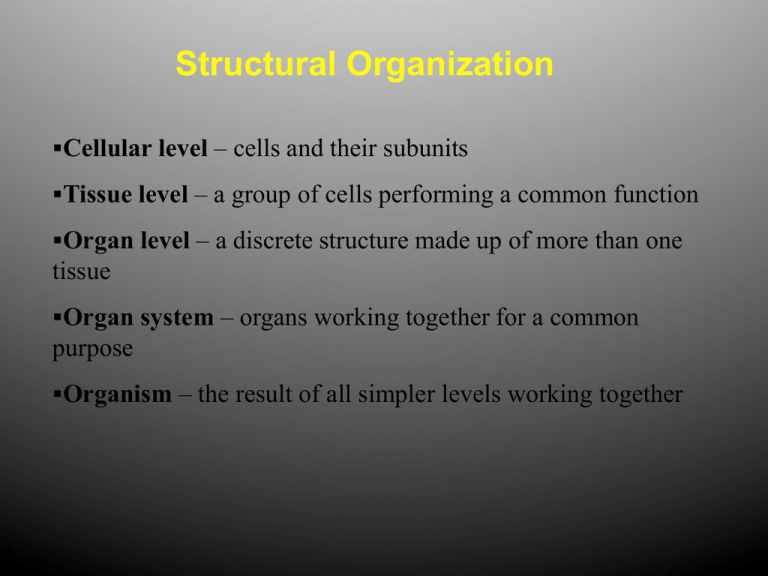 Structural Organization

▪Cellular level – cells and their subunits

▪Tissue level – a group of cells performing a common function

▪Organ level – a discrete structure made up of more than one tissue

▪Organ system – organs working together for a common purpose

▪Organism – the result of all simpler levels working together